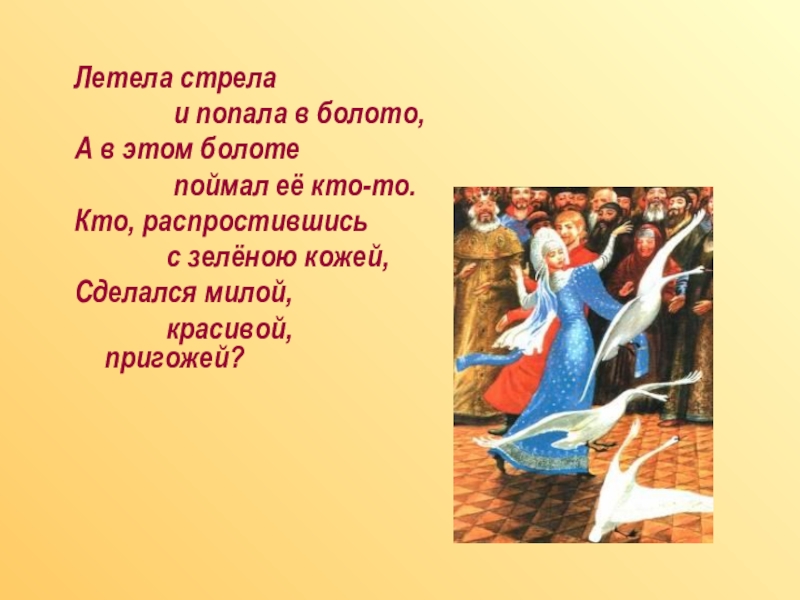 Летела стрела
и попала в болото,
А в этом болоте
поймал её кто-то.
Кто, распростившись
с зелёною кожей,
Сделался милой,
красивой,
пригожей?